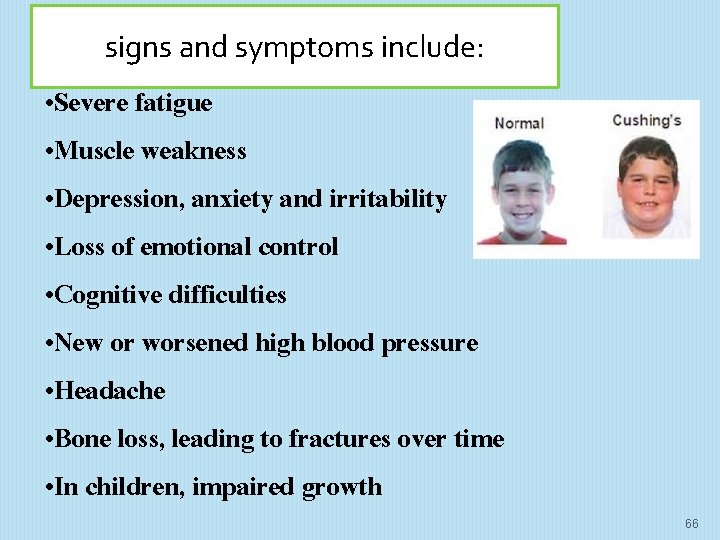 signs and symptoms include:

•Severe fatigue

•Muscle weakness

•Depression, anxiety and irritability

•Loss of emotional control

•Cognitive difficulties

•New or worsened high blood pressure

•Headache

•Bone loss, leading to fractures over time

•In children, impaired growth

Normal

Cushing's

66